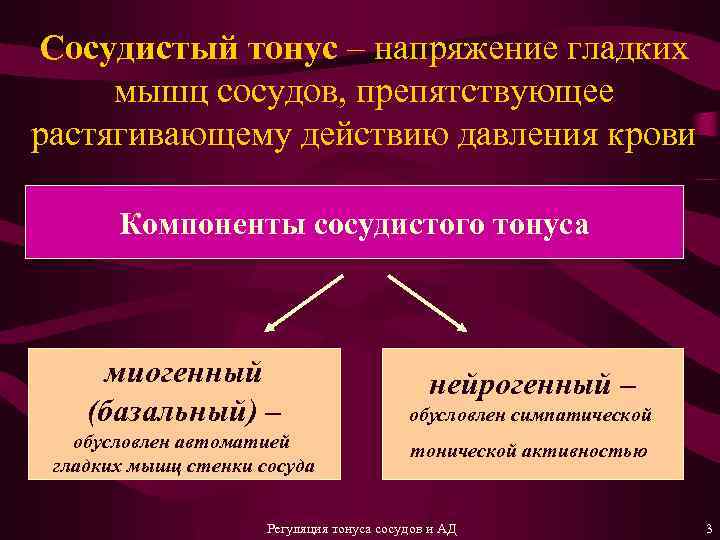 Сосудистый тонус – напряжение гладких мышц сосудов, препятствующее растягивающему действию давления крови

Компоненты сосудистого тонуса

миогенный (базальный) – обусловлен автоматией гладких мышц стенки сосуда

нейрогенный – обусловлен симпатической тонической активностью

Регуляция тонуса сосудов и АД

3